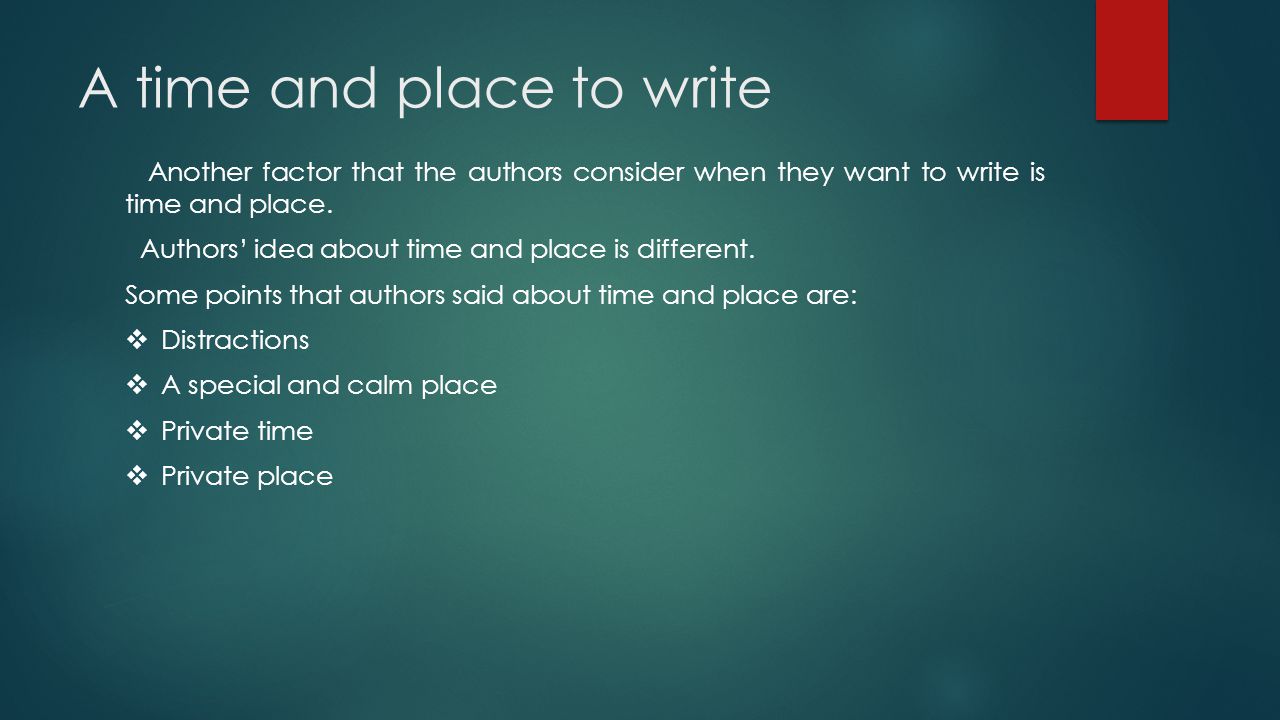 A time and place to write

Another factor that the authors consider when they want to write is time and place.

Authors’ idea about time and place is different.

Some points that authors said about time and place are:

❖ Distractions

❖ A special and calm place

❖ Private time

❖ Private place